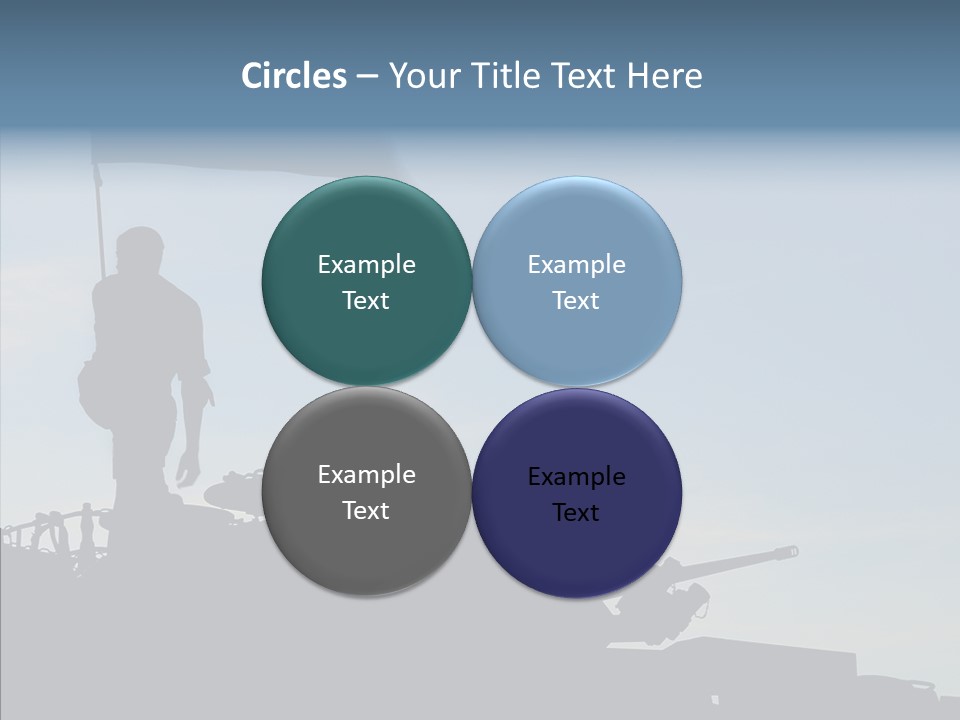 Circles – Your Title Text Here

Example Text

Example Text

Example Text

Example Text